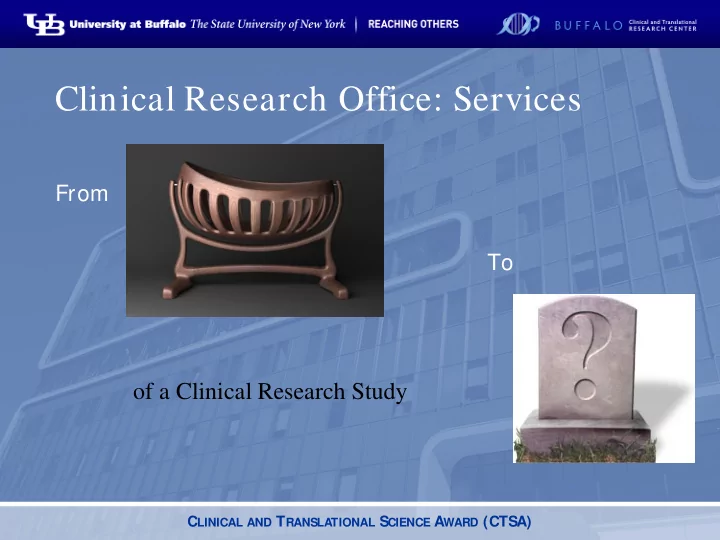 UB University at Buffalo The State University of New York | REACHING OTHERS

BUFFALO Clinical and Translational RESEARCH CENTER

Clinical Research Office: Services

From

To

?

of a Clinical Research Study

CLINICAL AND TRANSLATIONAL SCIENCE AWARD (CTSA)